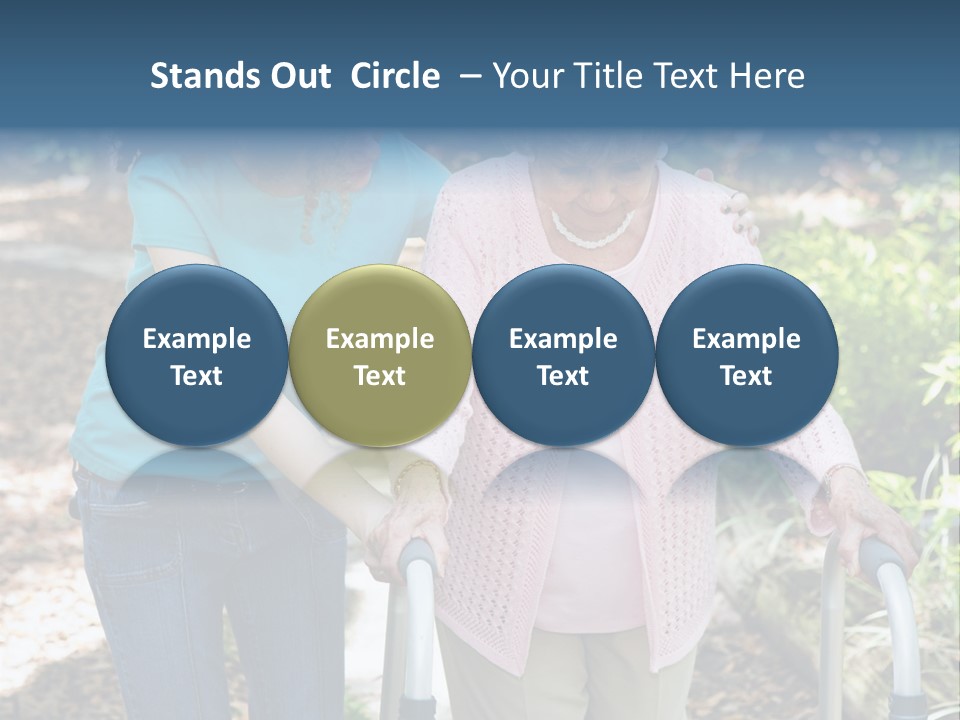 Stands Out Circle – Your Title Text Here

Example Text

Example Text

Example Text

Example Text